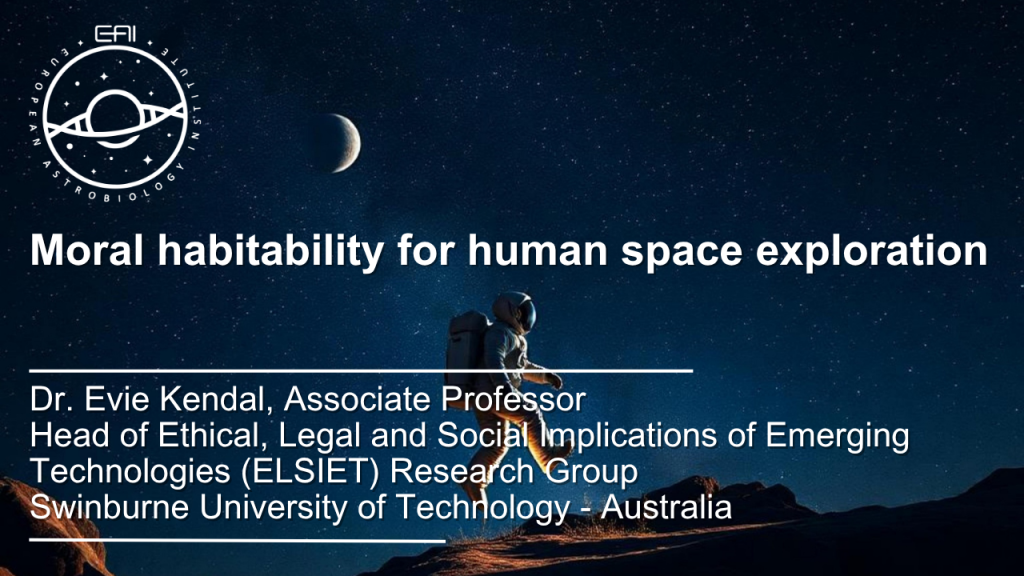 EAI
EUROPEAN ASTROBIOLOGY INSTITUTE

Moral habitability for human space exploration

Dr. Evie Kendal, Associate Professor
Head of Ethical, Legal and Social Implications of Emerging Technologies (ELSIET) Research Group
Swinburne University of Technology - Australia